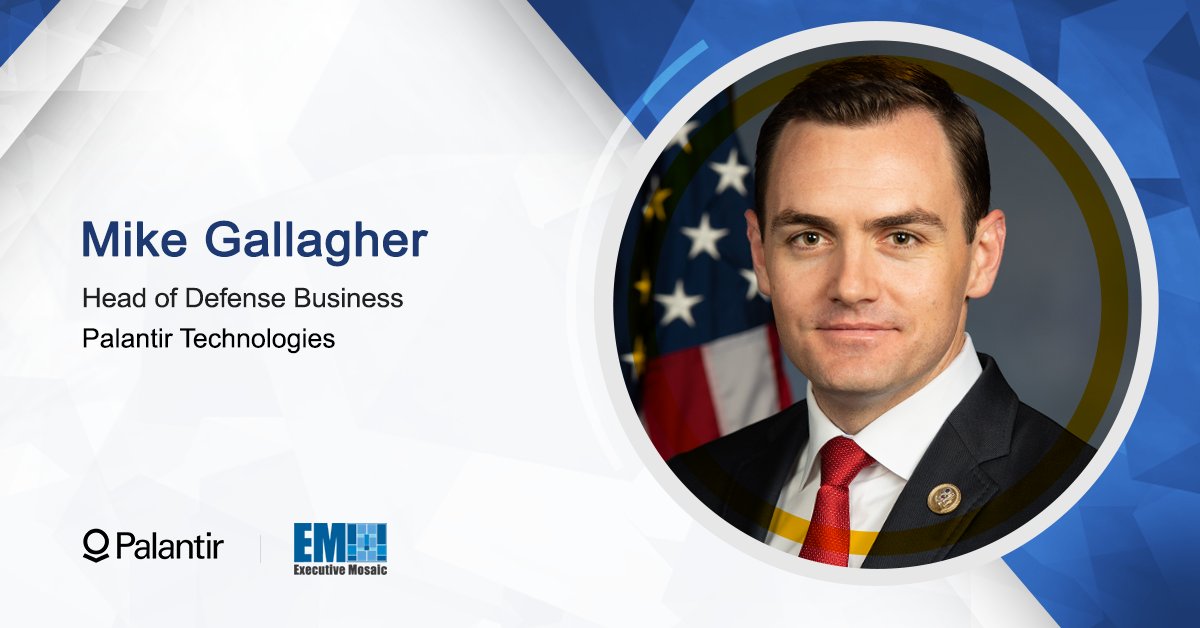 Mike Gallagher
Head of Defense Business
Palantir Technologies

Palantir

EM
Executive Mosaic